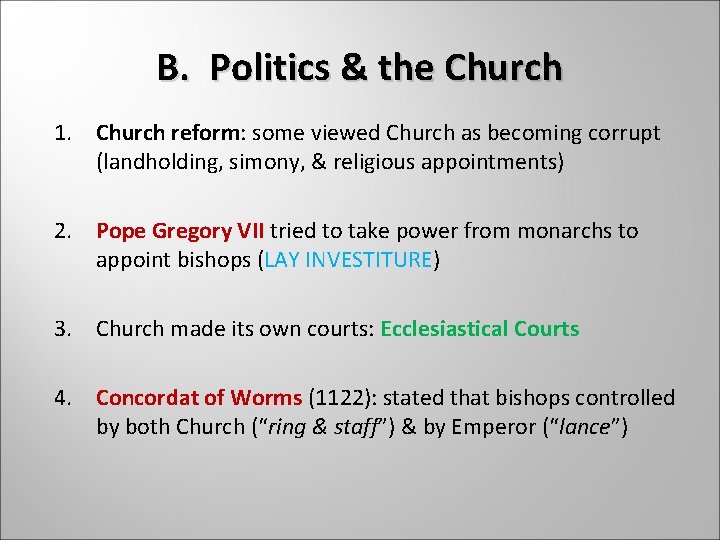 B. Politics & the Church

1. Church reform: some viewed Church as becoming corrupt (landholding, simony, & religious appointments)

2. Pope Gregory VII tried to take power from monarchs to appoint bishops (LAY INVESTITURE)

3. Church made its own courts: Ecclesiastical Courts

4. Concordat of Worms (1122): stated that bishops controlled by both Church ("ring & staff") & by Emperor ("lance")